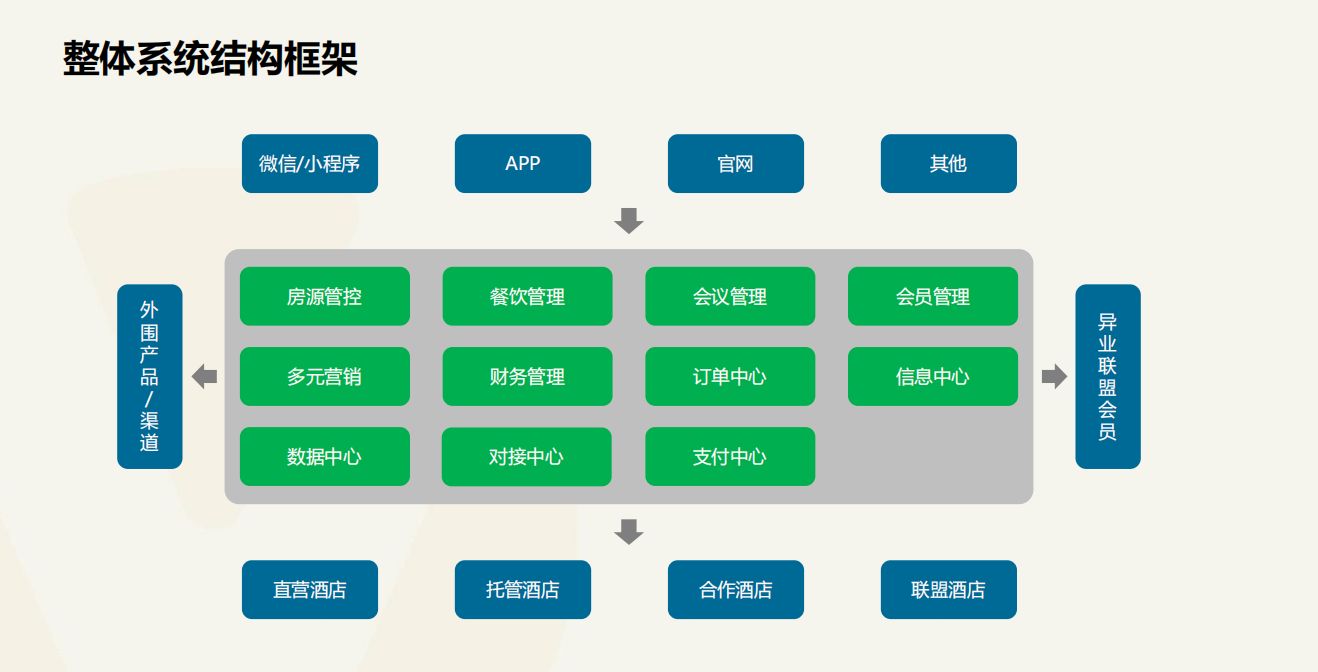 整体系统结构框架

微信/小程序

APP

官网

其他

外围产品/渠道

房源管控

餐饮管理

会议管理

会员管理

多元营销

财务管理

订单中心

信息中心

数据中心

对接中心

支付中心

异业联盟会员

直营酒店

托管酒店

合作酒店

联盟酒店